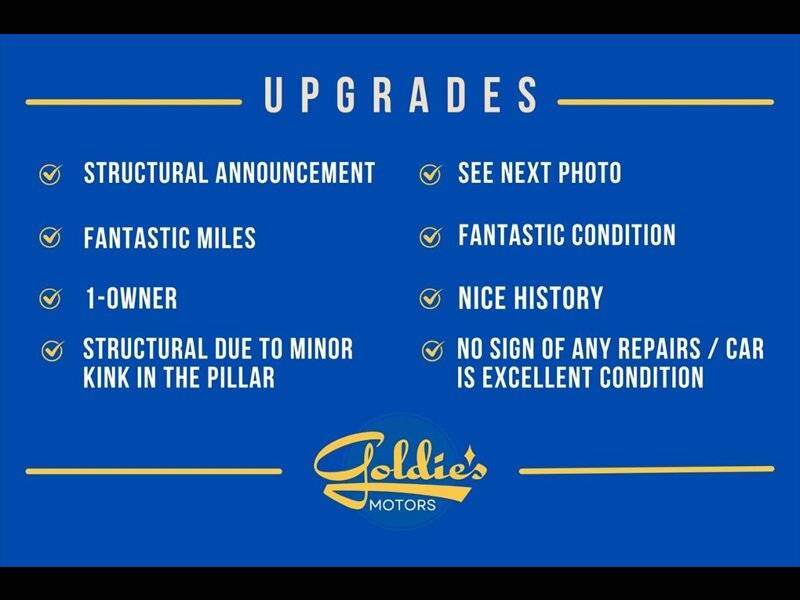 UPGRADES

STRUCTURAL ANNOUNCEMENT

FANTASTIC MILES

1-OWNER

STRUCTURAL DUE TO MINOR KINK IN THE PILLAR

SEE NEXT PHOTO

FANTASTIC CONDITION

NICE HISTORY

NO SIGN OF ANY REPAIRS / CAR IS EXCELLENT CONDITION

Goldie's MOTORS